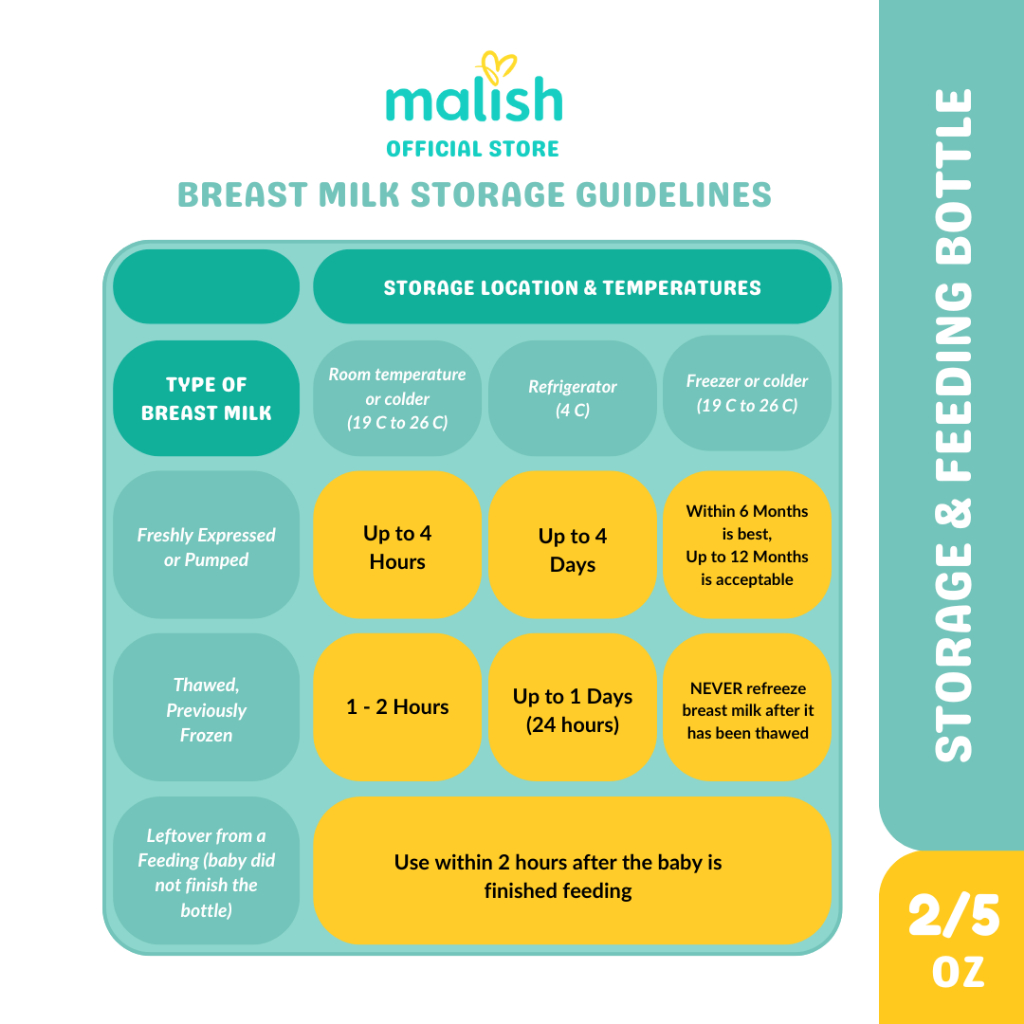 malish
OFFICIAL STORE

BREAST MILK STORAGE GUIDELINES

| | STORAGE LOCATION & TEMPERATURES | | |
|---|---|---|---|
| TYPE OF BREAST MILK | Room temperature or colder (19 C to 26 C) | Refrigerator (4 C) | Freezer or colder (19 C to 26 C) |
| Freshly Expressed or Pumped | Up to 4 Hours | Up to 4 Days | Within 6 Months is best, Up to 12 Months is acceptable |
| Thawed, Previously Frozen | 1 - 2 Hours | Up to 1 Days (24 hours) | NEVER refreeze breast milk after it has been thawed |
| Leftover from a Feeding (baby did not finish the bottle) | Use within 2 hours after the baby is finished feeding | | |

STORAGE & FEEDING BOTTLE

2/5 OZ